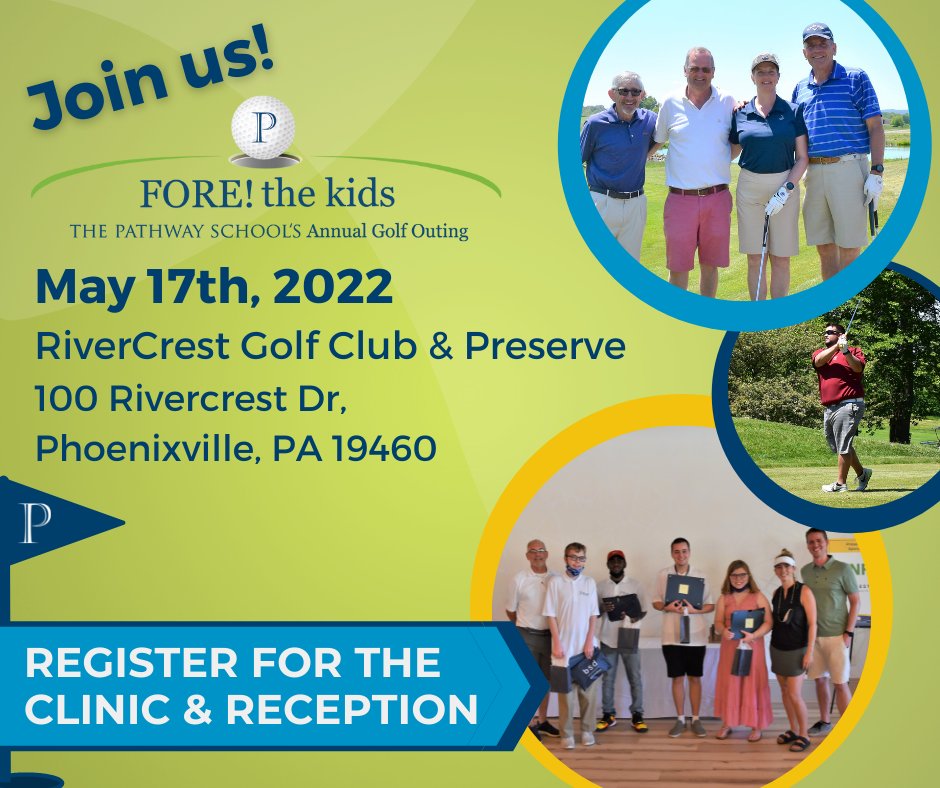 Join us!

P

FORE! the kids
THE PATHWAY SCHOOL'S Annual Golf Outing

May 17th, 2022
RiverCrest Golf Club & Preserve
100 Rivercrest Dr,
Phoenixville, PA 19460

P

REGISTER FOR THE
CLINIC & RECEPTION